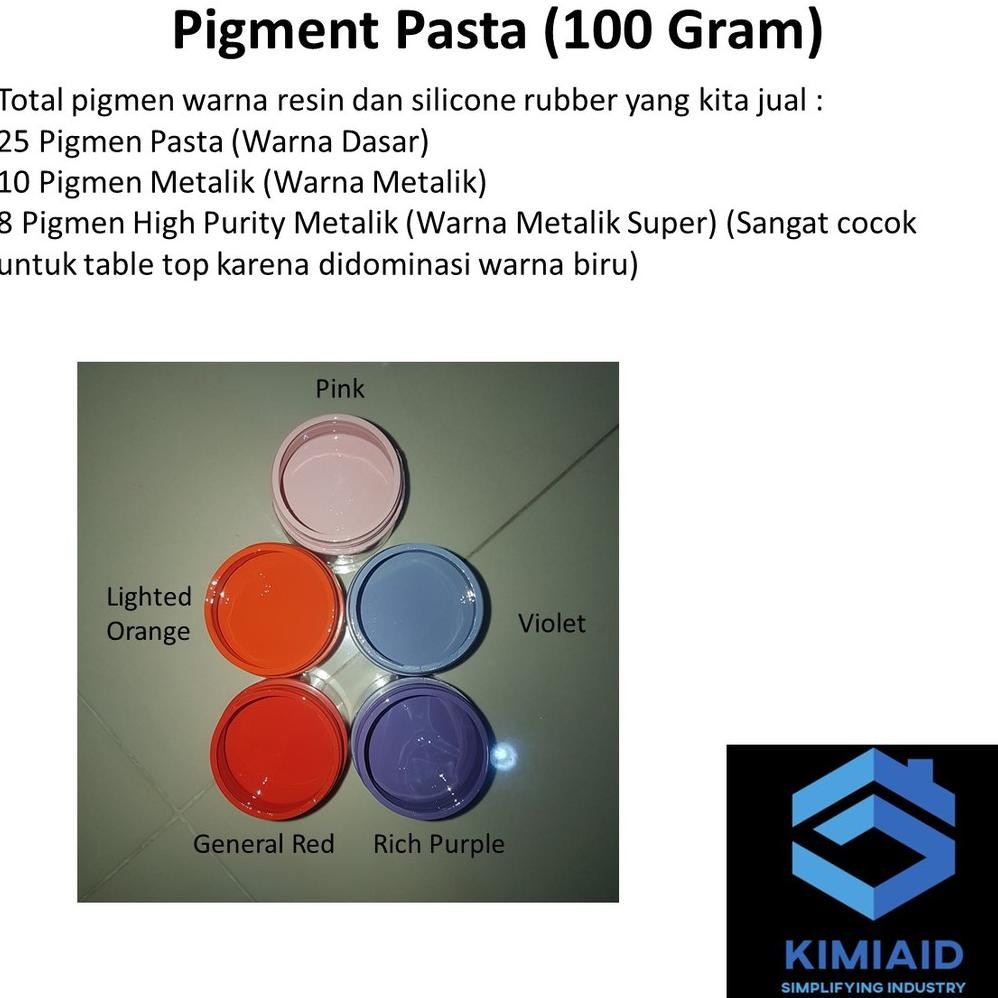 Pigment Pasta (100 Gram)

Total pigmen warna resin dan silicone rubber yang kita jual :
25 Pigmen Pasta (Warna Dasar)
10 Pigmen Metalik (Warna Metalik)
8 Pigmen High Purity Metalik (Warna Metalik Super) (Sangat cocok untuk table top karena didominasi warna biru)

Pink

Lighted Orange

Violet

General Red

Rich Purple

KIMIAID
SIMPLIFYING INDUSTRY